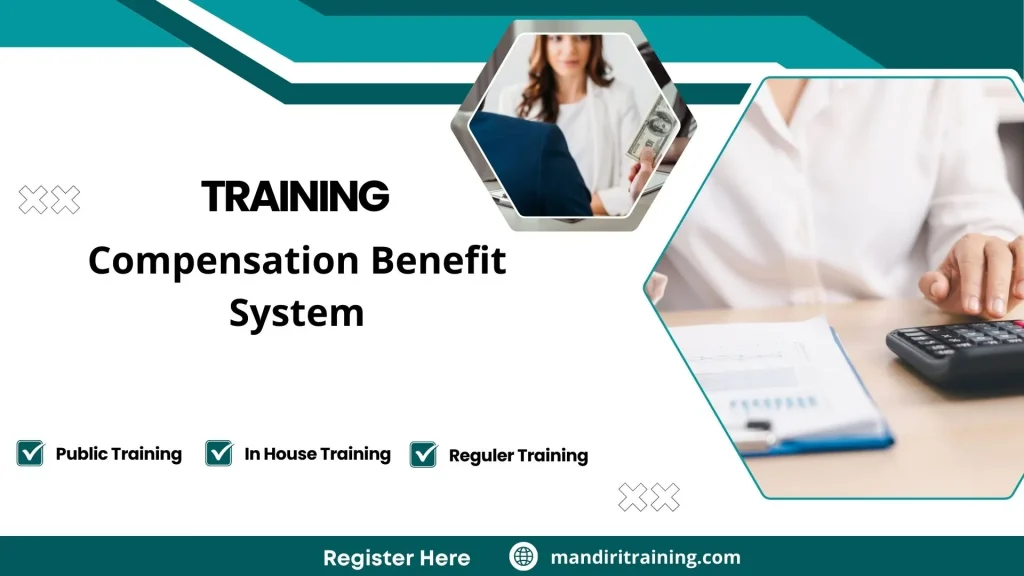 TRAINING

Compensation Benefit System

Public Training In House Training Reguler Training

Register Here mandiritraining.com